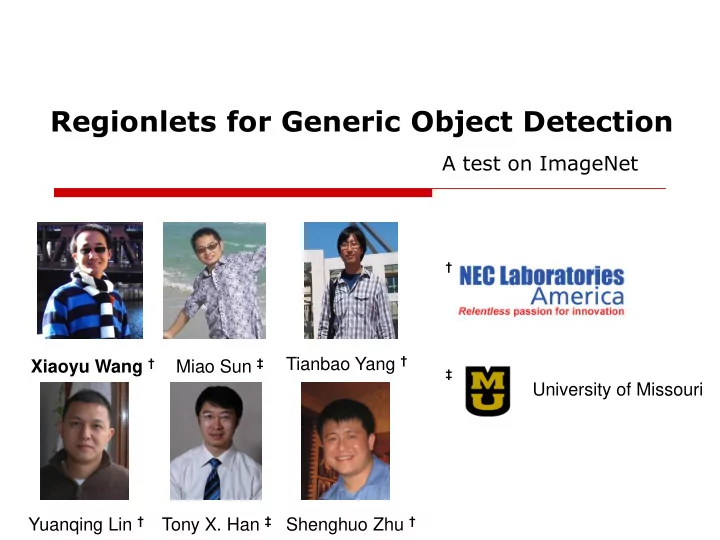 Regionlets for Generic Object Detection

A test on ImageNet

Xiaoyu Wang † Miao Sun ‡ Tianbao Yang †

Yuanqing Lin † Tony X. Han ‡ Shenghuo Zhu †

† NEC Laboratories America
Relentless passion for innovation

‡ MU University of Missouri